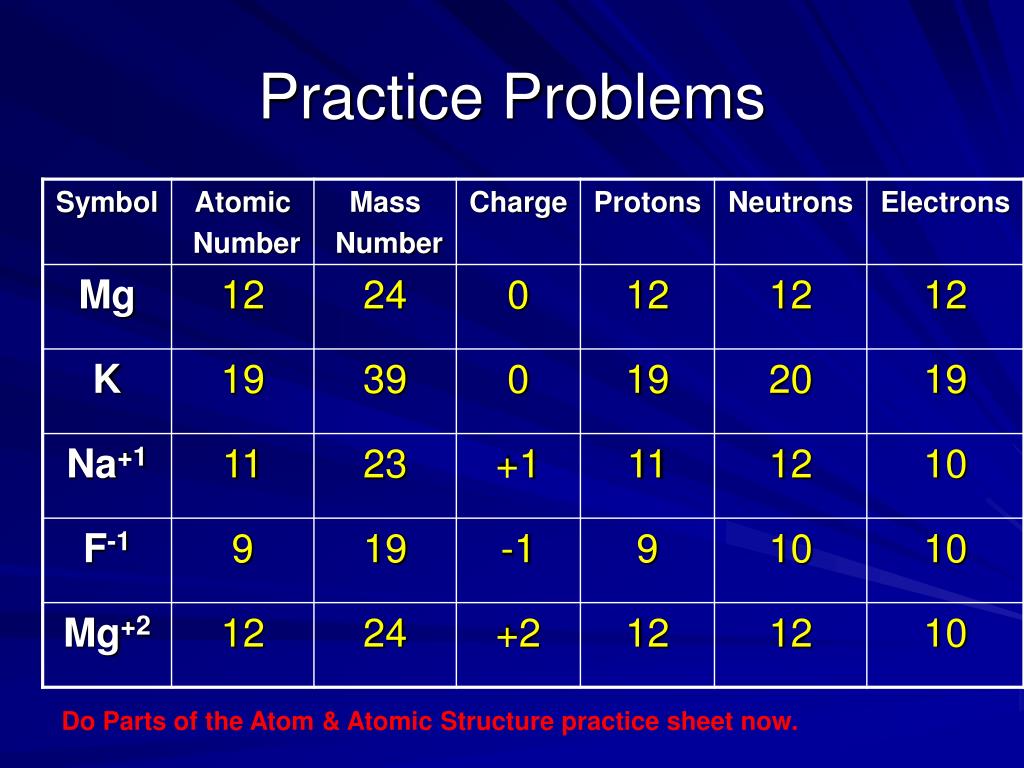 Practice Problems

| Symbol | Atomic Number | Mass Number | Charge | Protons | Neutrons | Electrons |
|---|---|---|---|---|---|---|
| Mg | 12 | 24 | 0 | 12 | 12 | 12 |
| K | 19 | 39 | 0 | 19 | 20 | 19 |
| $Na^{+1}$ | 11 | 23 | +1 | 11 | 12 | 10 |
| $F^{-1}$ | 9 | 19 | -1 | 9 | 10 | 10 |
| $Mg^{+2}$ | 12 | 24 | +2 | 12 | 12 | 10 |

Do Parts of the Atom & Atomic Structure practice sheet now.